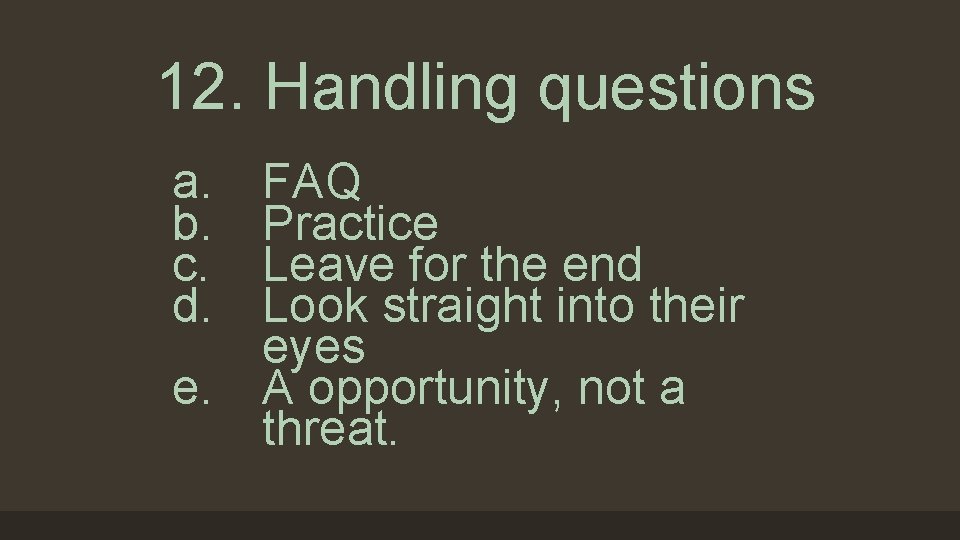 12. Handling questions

a. FAQ
b. Practice
c. Leave for the end
d. Look straight into their eyes
e. A opportunity, not a threat.